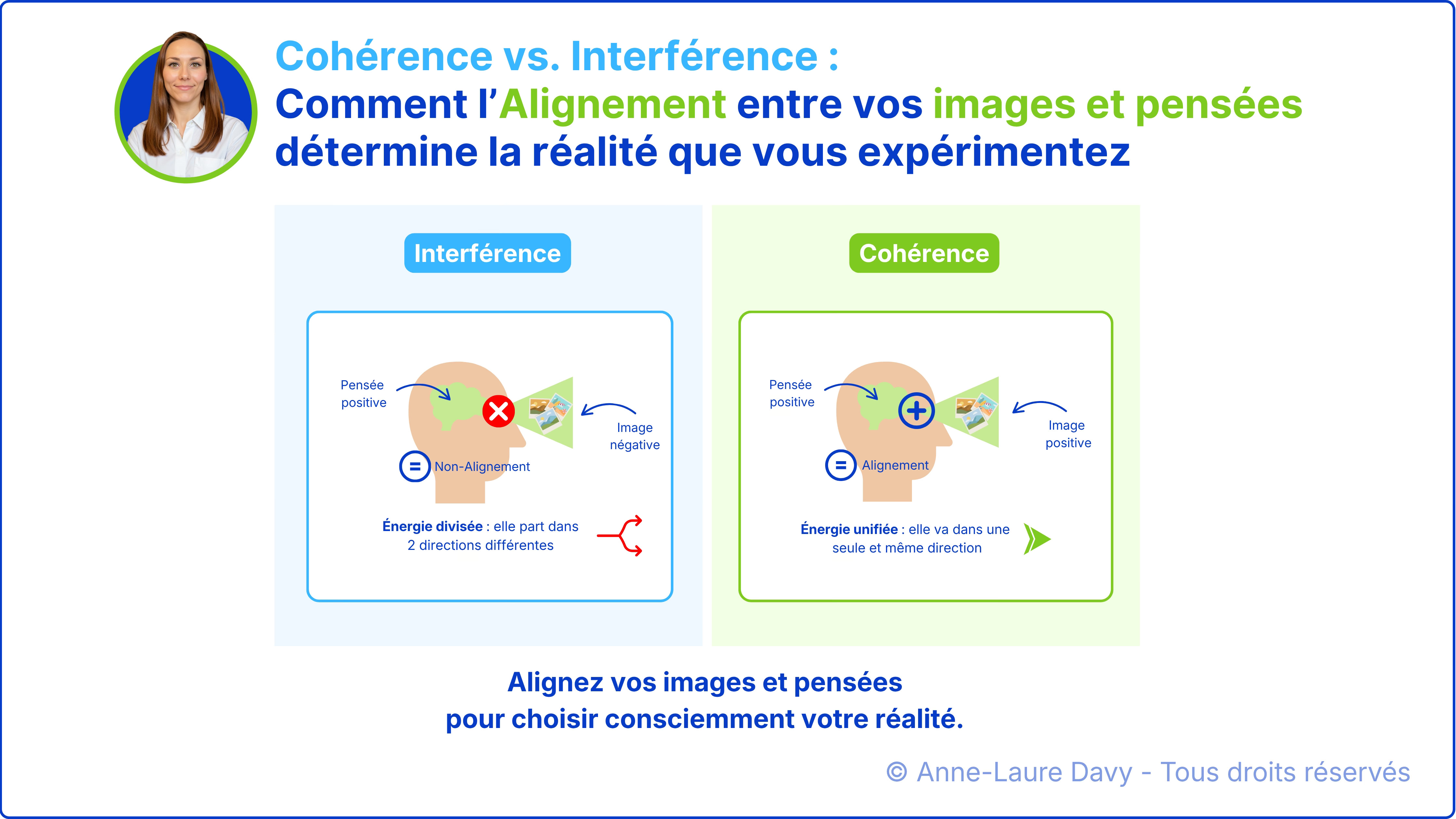 Cohérence vs. Interférence :
Comment l'Alignement entre vos images et pensées détermine la réalité que vous expérimentez

Interférence

Pensée positive

Image négative

= Non-Alignement

Énergie divisée : elle part dans 2 directions différentes

Cohérence

Pensée positive

Image positive

= Alignement

Énergie unifiée : elle va dans une seule et même direction

Alignez vos images et pensées pour choisir consciemment votre réalité.

© Anne-Laure Davy - Tous droits réservés